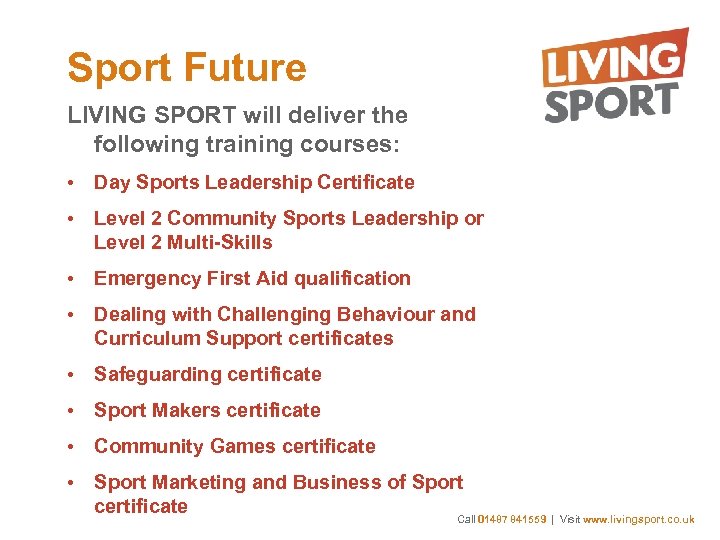 Sport Future

LIVING SPORT

LIVING SPORT will deliver the following training courses:

• Day Sports Leadership Certificate
• Level 2 Community Sports Leadership or Level 2 Multi-Skills
• Emergency First Aid qualification
• Dealing with Challenging Behaviour and Curriculum Support certificates
• Safeguarding certificate
• Sport Makers certificate
• Community Games certificate
• Sport Marketing and Business of Sport certificate

Call 01487 841559 | Visit www.livingsport.co.uk